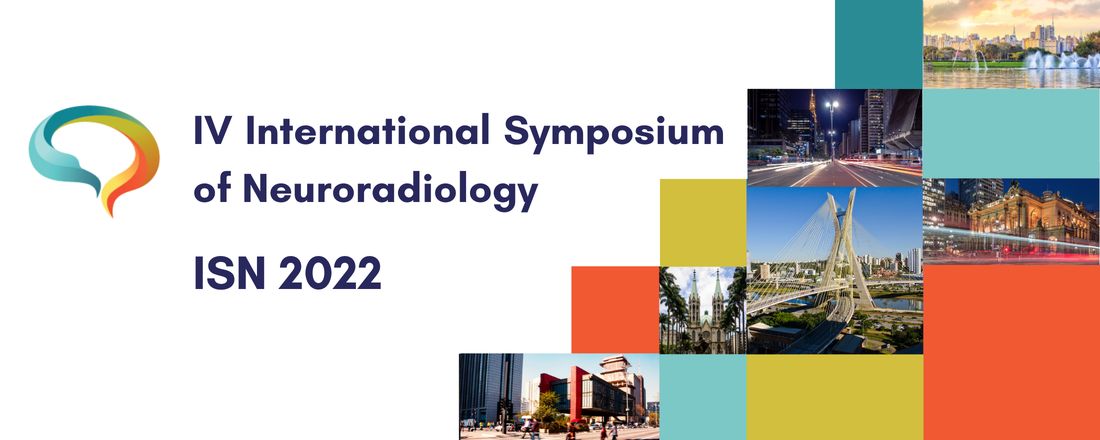 IV International Symposium of Neuroradiology

ISN 2022